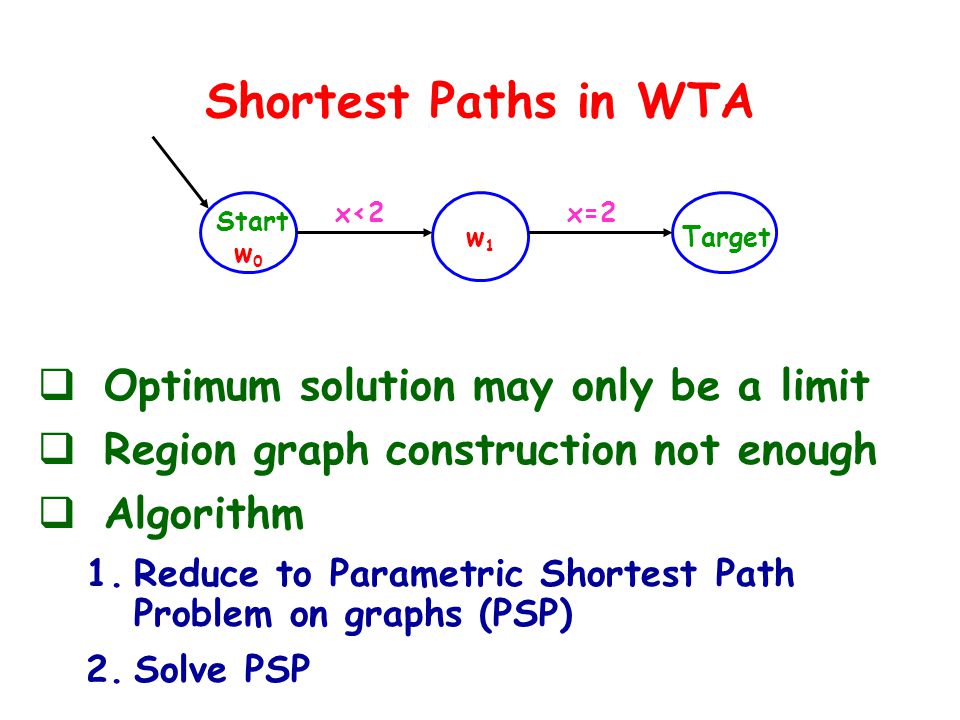 Shortest Paths in WTA

Start
$w_0$

x<2

$w_1$

x=2

Target

❑ Optimum solution may only be a limit

❑ Region graph construction not enough

❑ Algorithm

1. Reduce to Parametric Shortest Path Problem on graphs (PSP)

2. Solve PSP